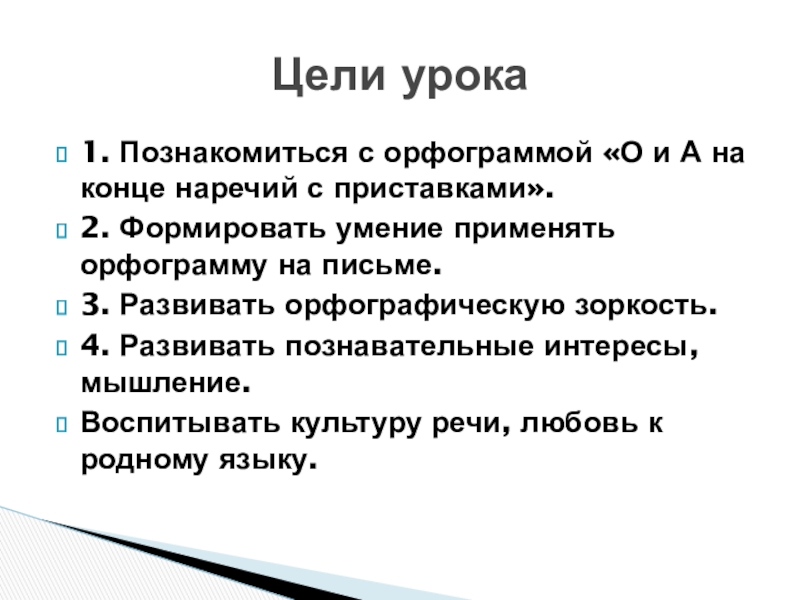 Цели урока

1. Познакомиться с орфограммой «О и А на конце наречий с приставками».

2. Формировать умение применять орфограмму на письме.

3. Развивать орфографическую зоркость.

4. Развивать познавательные интересы, мышление.

Воспитывать культуру речи, любовь к родному языку.